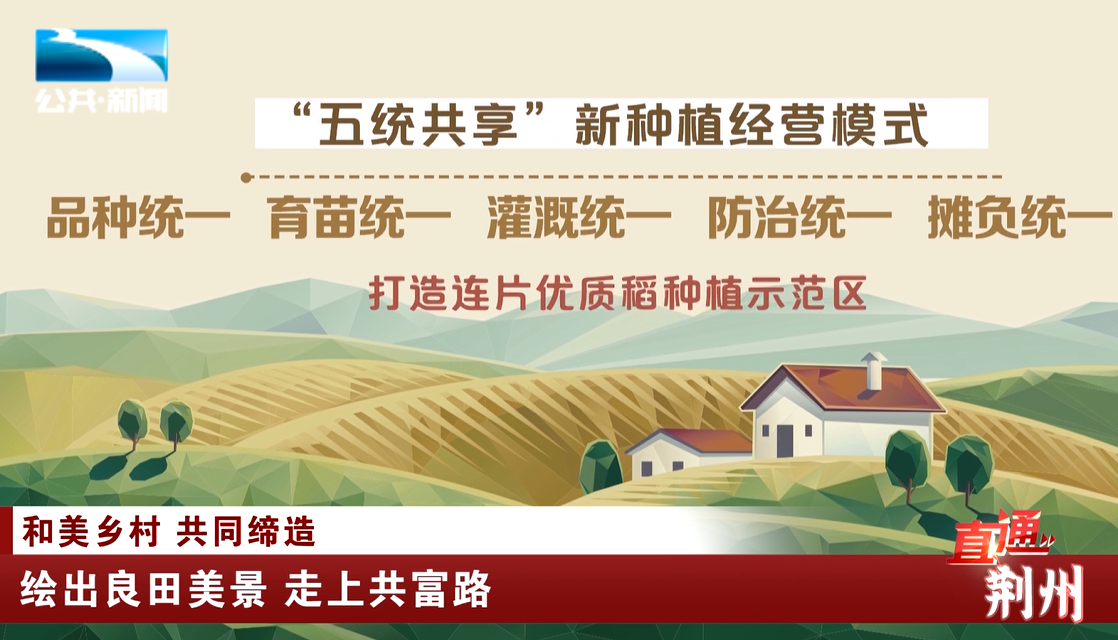 公共·新闻

“五统共享”新种植经营模式

品种统一 育苗统一 灌溉统一 防治统一 摊负统一

打造连片优质稻种植示范区

和美乡村 共同缔造

绘出良田美景 走上共富路

直通

荆州